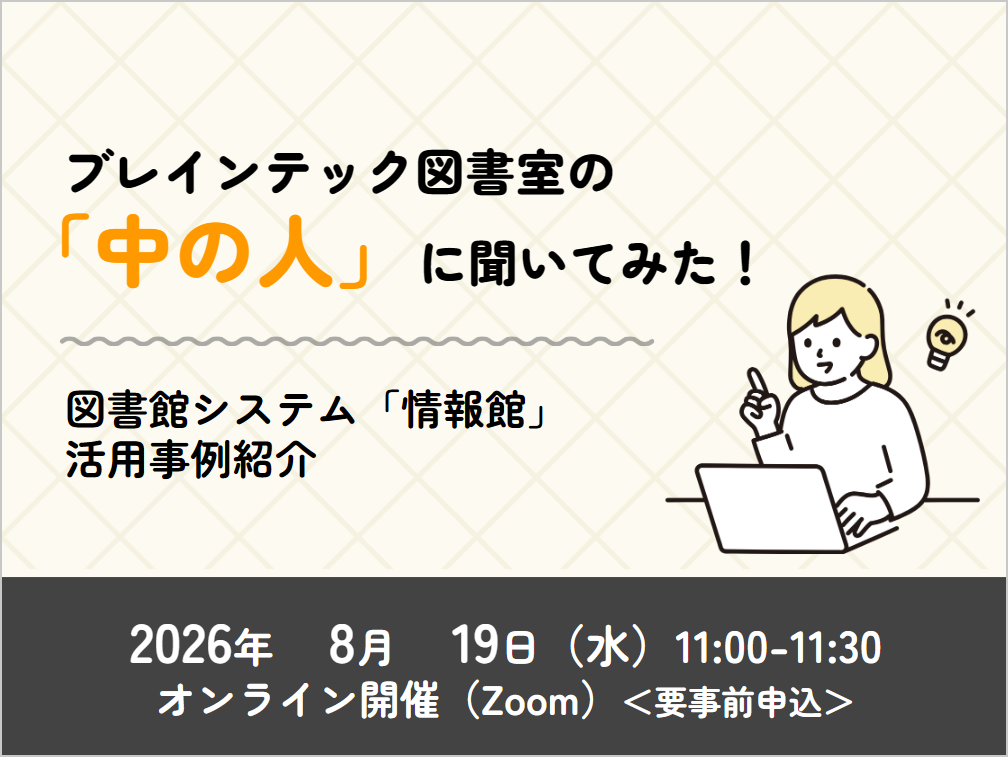 ブレインテック図書室の
「中の人」に聞いてみた！

図書館システム「情報館」
活用事例紹介

2026年　8月　19日（水）11:00-11:30
オンライン開催（Zoom）＜要事前申込＞